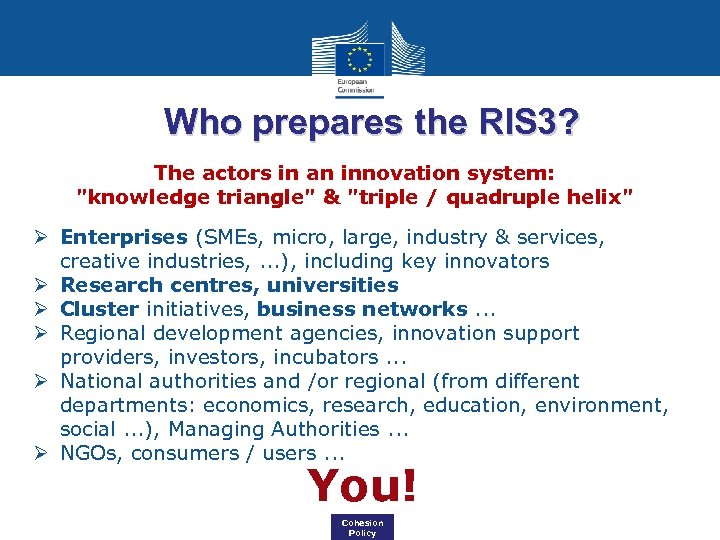 European Commission

Who prepares the RIS3?

The actors in an innovation system: "knowledge triangle" & "triple / quadruple helix"

➢ Enterprises (SMEs, micro, large, industry & services, creative industries, ...), including key innovators
➢ Research centres, universities
➢ Cluster initiatives, business networks ...
➢ Regional development agencies, innovation support providers, investors, incubators ...
➢ National authorities and /or regional (from different departments: economics, research, education, environment, social ...), Managing Authorities ...
➢ NGOs, consumers / users ...

You!

Cohesion Policy